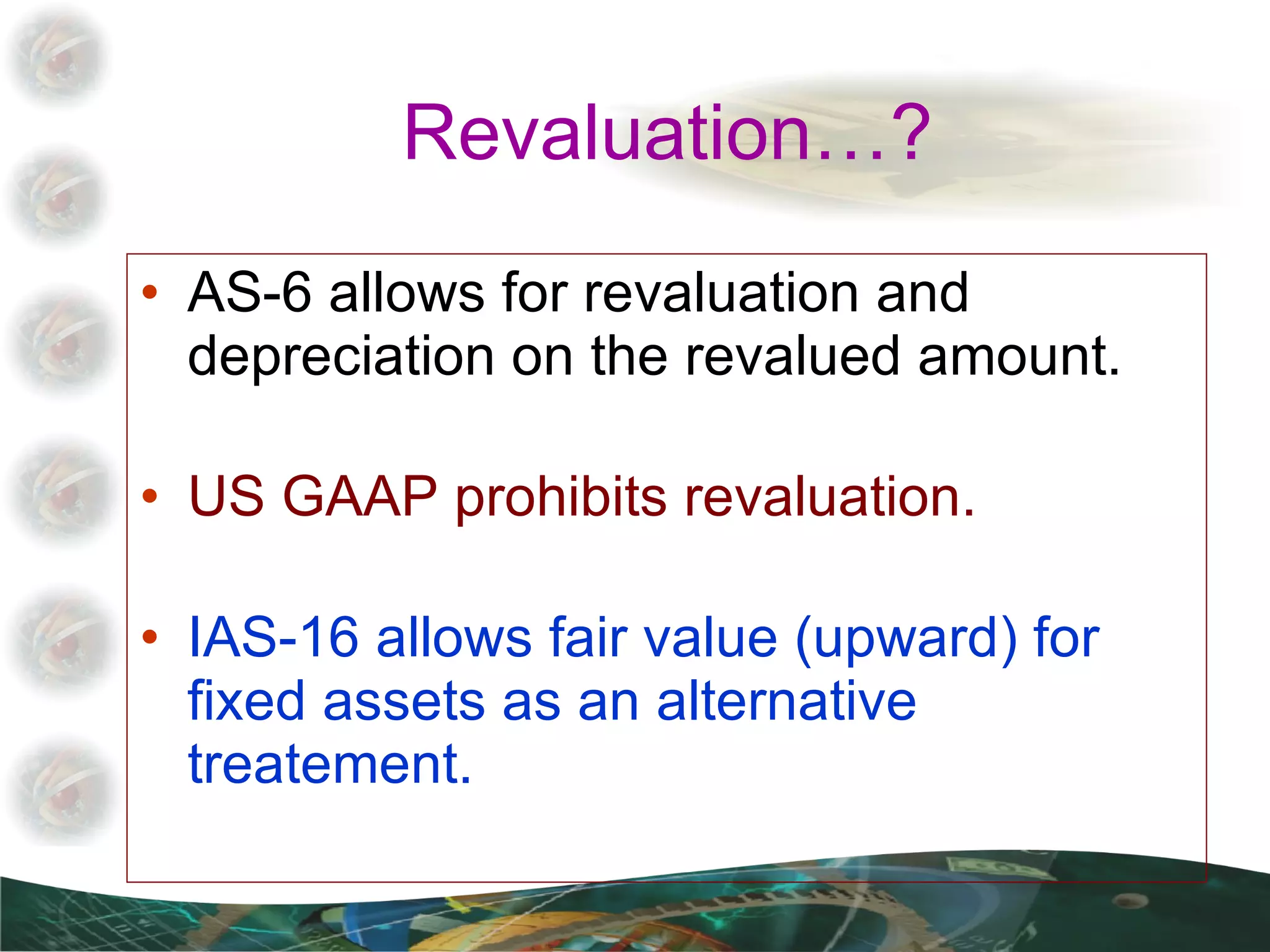 Revaluation…?

• AS-6 allows for revaluation and depreciation on the revalued amount.

• US GAAP prohibits revaluation.

• IAS-16 allows fair value (upward) for fixed assets as an alternative treatement.